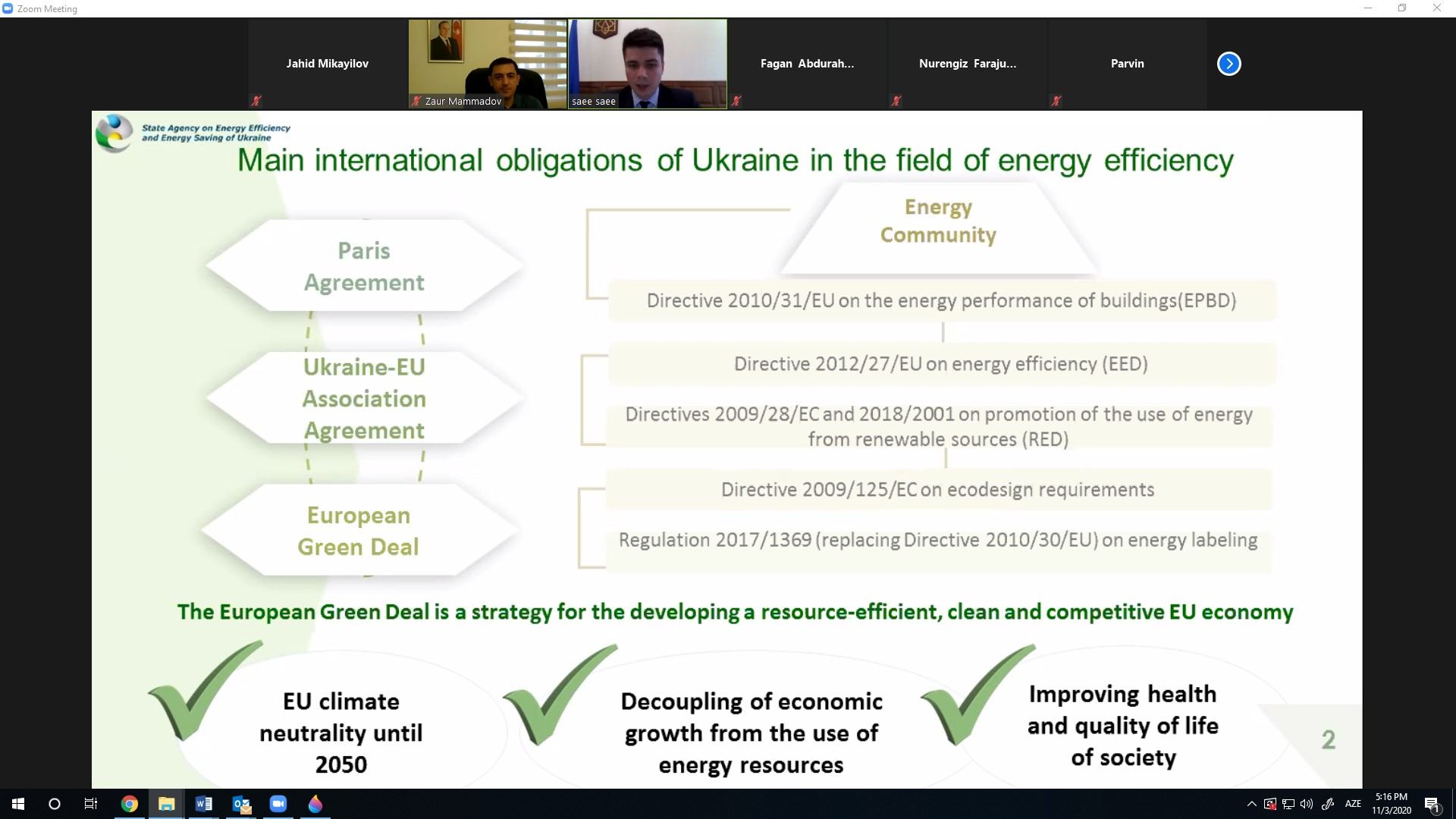 Zoom Meeting

Jahid Mikayilov

Zaur Mammadov

saee saee

Fagan Abdurah...

Nurengiz Faraju...

Parvin

State Agency on Energy Efficiency and Energy Saving of Ukraine

Main international obligations of Ukraine in the field of energy efficiency

Paris Agreement

Ukraine-EU Association Agreement

European Green Deal

Energy Community

Directive 2010/31/EU on the energy performance of buildings(EPBD)

Directive 2012/27/EU on energy efficiency (EED)

Directives 2009/28/EC and 2018/2001 on promotion of the use of energy from renewable sources (RED)

Directive 2009/125/EC on ecodesign requirements

Regulation 2017/1369 (replacing Directive 2010/30/EU) on energy labeling

The European Green Deal is a strategy for the developing a resource-efficient, clean and competitive EU economy

EU climate neutrality until 2050

Decoupling of economic growth from the use of energy resources

Improving health and quality of life of society

2

AZE

5:16 PM
11/3/2020